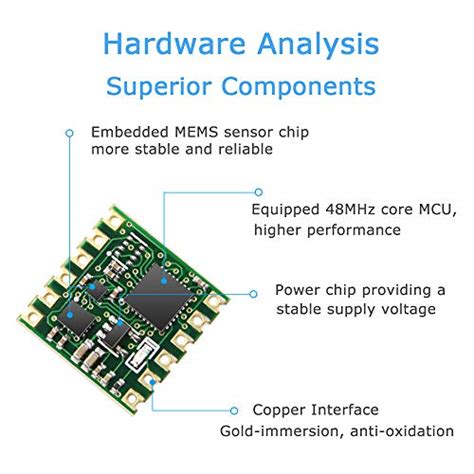 Hardware Analysis
Superior Components

Embedded MEMS sensor chip more stable and reliable

Equipped 48MHz core MCU, higher performance

Power chip providing a stable supply voltage

Copper Interface
Gold-immersion, anti-oxidation